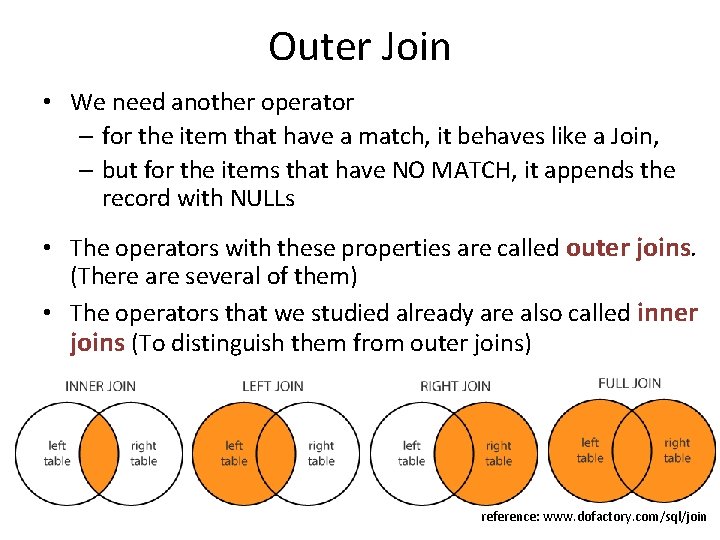 Outer Join

• We need another operator
– for the item that have a match, it behaves like a Join,
– but for the items that have NO MATCH, it appends the record with NULLs

• The operators with these properties are called outer joins. (There are several of them)

• The operators that we studied already are also called inner joins (To distinguish them from outer joins)

INNER JOIN
left table
right table

LEFT JOIN
left table
right table

RIGHT JOIN
left table
right table

FULL JOIN
left table
right table

reference: www.dofactory.com/sql/join